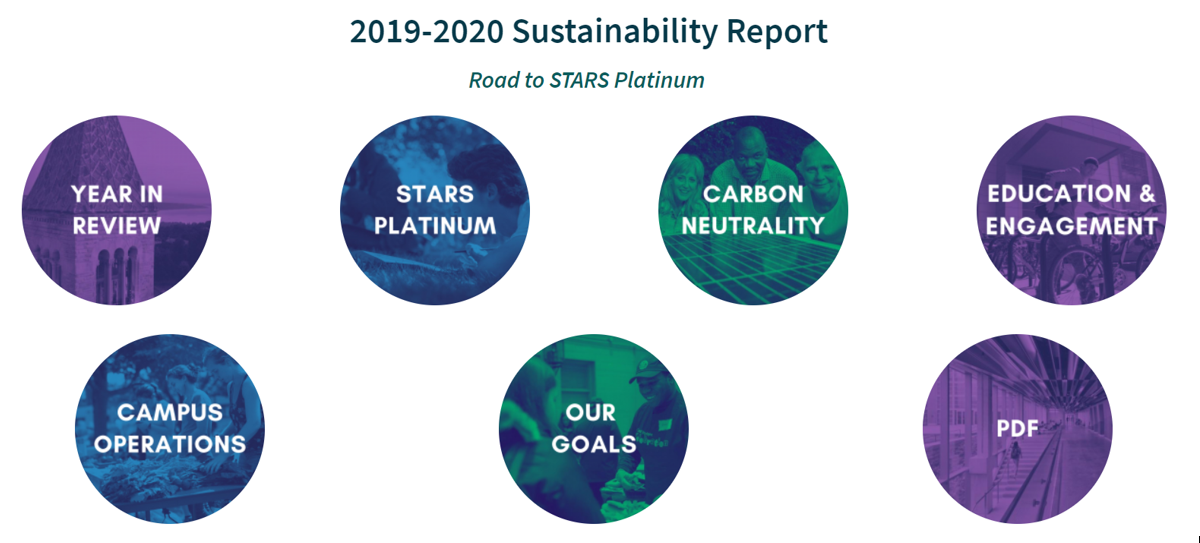 2019-2020 Sustainability Report

Road to STARS Platinum

YEAR IN REVIEW

STARS PLATINUM

CARBON NEUTRALITY

EDUCATION & ENGAGEMENT

CAMPUS OPERATIONS

OUR GOALS

PDF